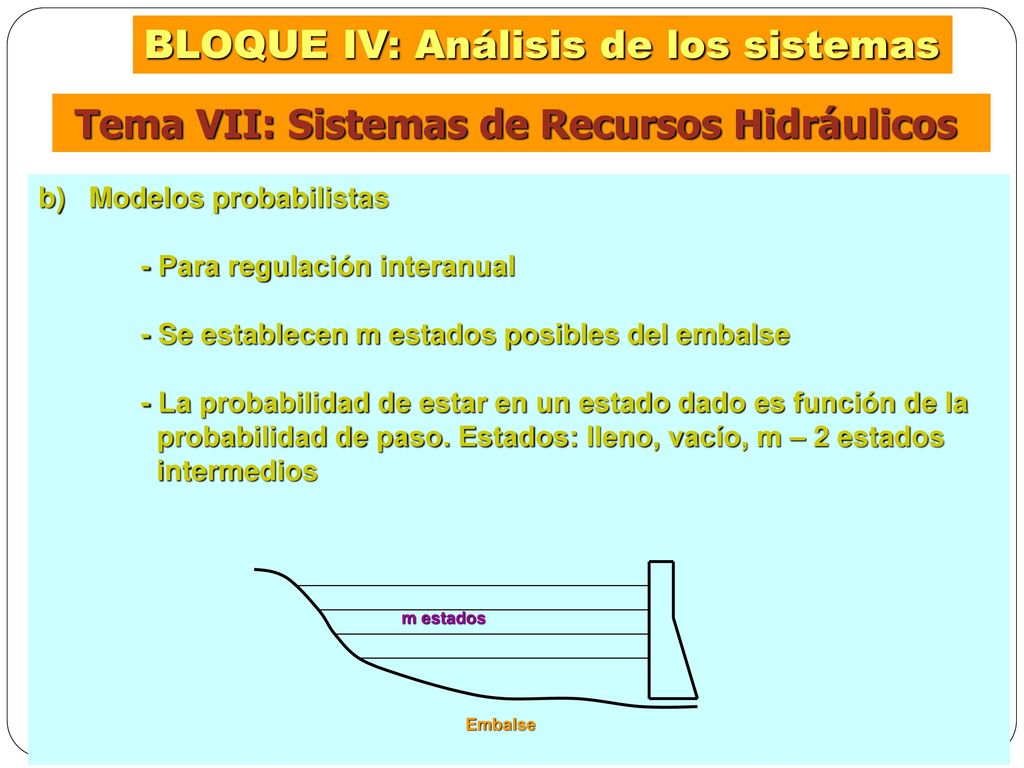 BLOQUE IV: Análisis de los sistemas

Tema VII: Sistemas de Recursos Hidráulicos

b) Modelos probabilistas

- Para regulación interanual

- Se establecen m estados posibles del embalse

- La probabilidad de estar en un estado dado es función de la probabilidad de paso. Estados: lleno, vacío, m – 2 estados intermedios

m estados

Embalse